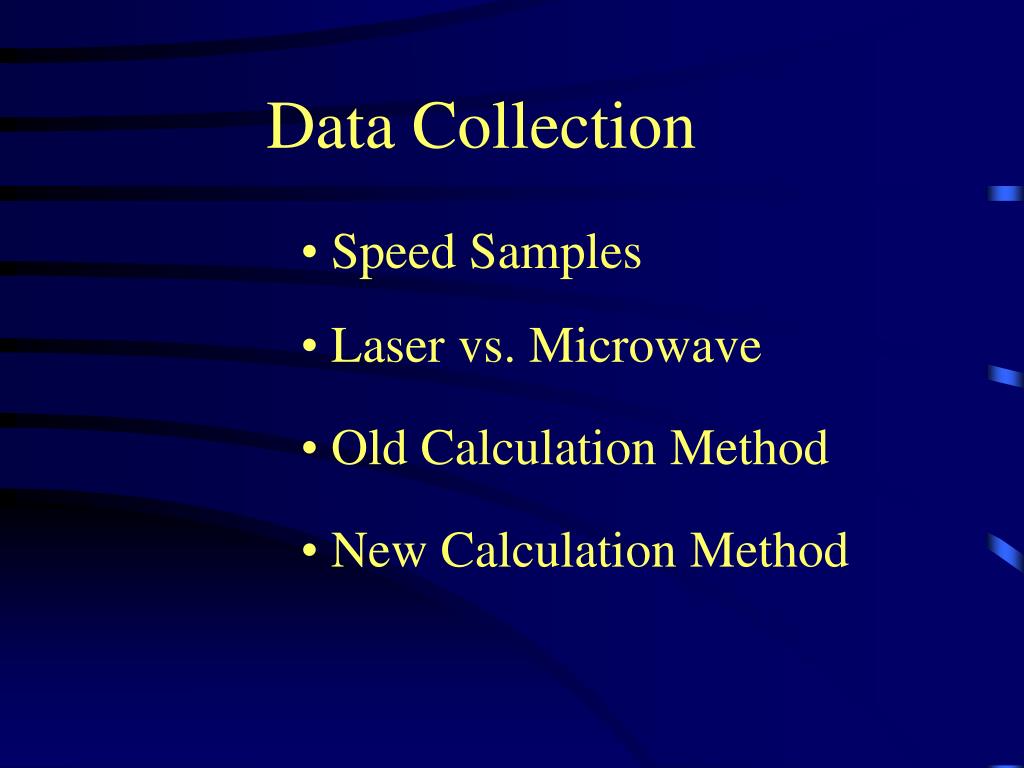 Data Collection

• Speed Samples
• Laser vs. Microwave
• Old Calculation Method
• New Calculation Method